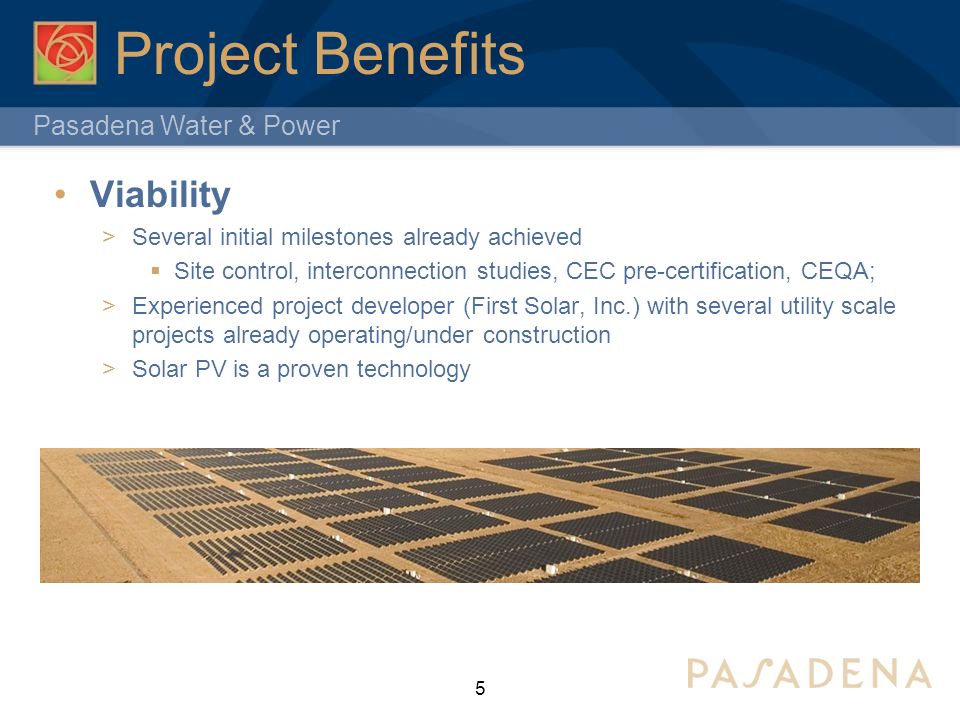 Project Benefits

Pasadena Water & Power

• Viability

> Several initial milestones already achieved

▪ Site control, interconnection studies, CEC pre-certification, CEQA;

> Experienced project developer (First Solar, Inc.) with several utility scale projects already operating/under construction

> Solar PV is a proven technology

5

PASADENA